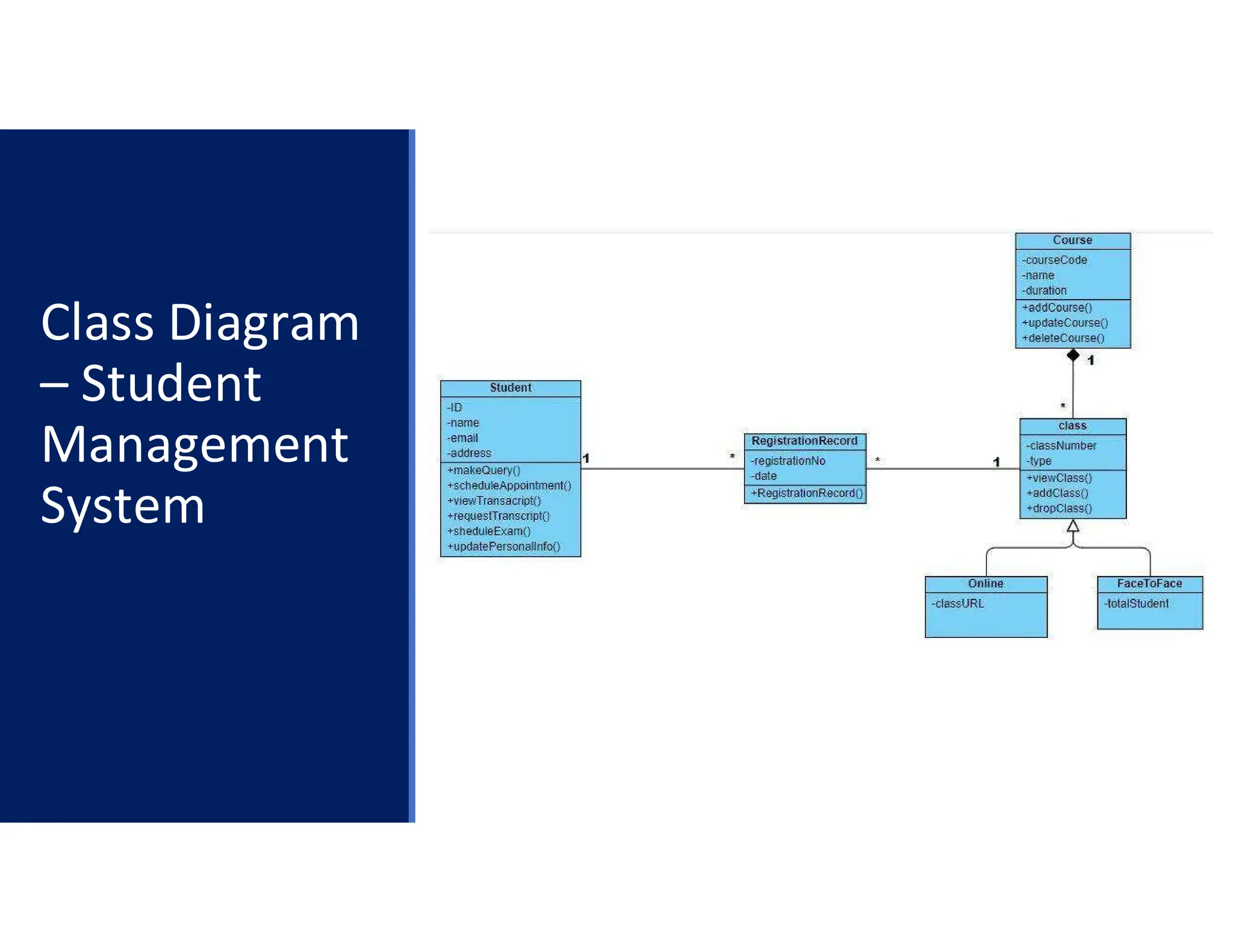 Class Diagram – Student Management System

Course
-courseCode
-name
-duration
+addCourse()
+updateCourse()
+deleteCourse()

1

*

Student
-ID
-name
-email
-address
+makeQuery()
+scheduleAppointment()
+viewTransacript()
+requestTranscript()
+sheduleExam()
+updatePersonalInfo()

1

*

RegistrationRecord
-registrationNo
-date
+RegistrationRecord()

*

1

class
-classNumber
-type
+viewClass()
+addClass()
+dropClass()

Online
-classURL

FaceToFace
-totalStudent